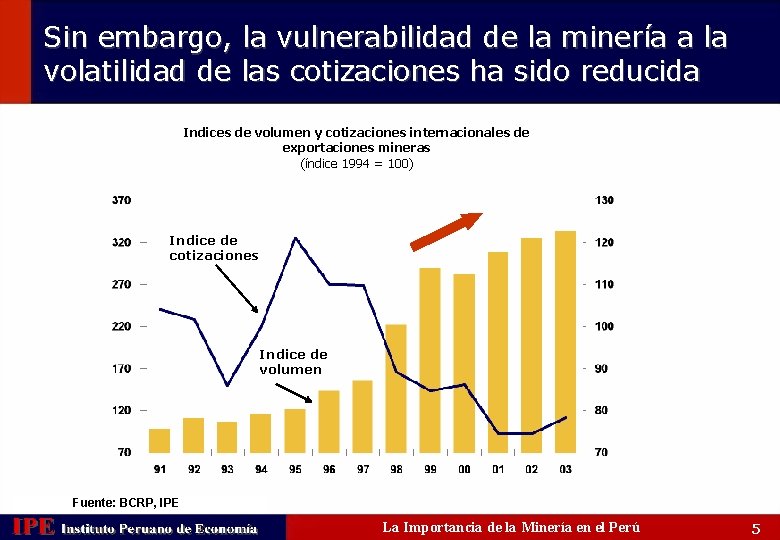 Sin embargo, la vulnerabilidad de la minería a la volatilidad de las cotizaciones ha sido reducida

Indices de volumen y cotizaciones internacionales de exportaciones mineras
(índice 1994 = 100)

370
320
270
220
170
120
70

130
120
110
100
90
80
70

Indice de cotizaciones

Indice de volumen

91 92 93 94 95 96 97 98 99 00 01 02 03

Fuente: BCRP, IPE

IPE Instituto Peruano de Economía

La Importancia de la Minería en el Perú

5